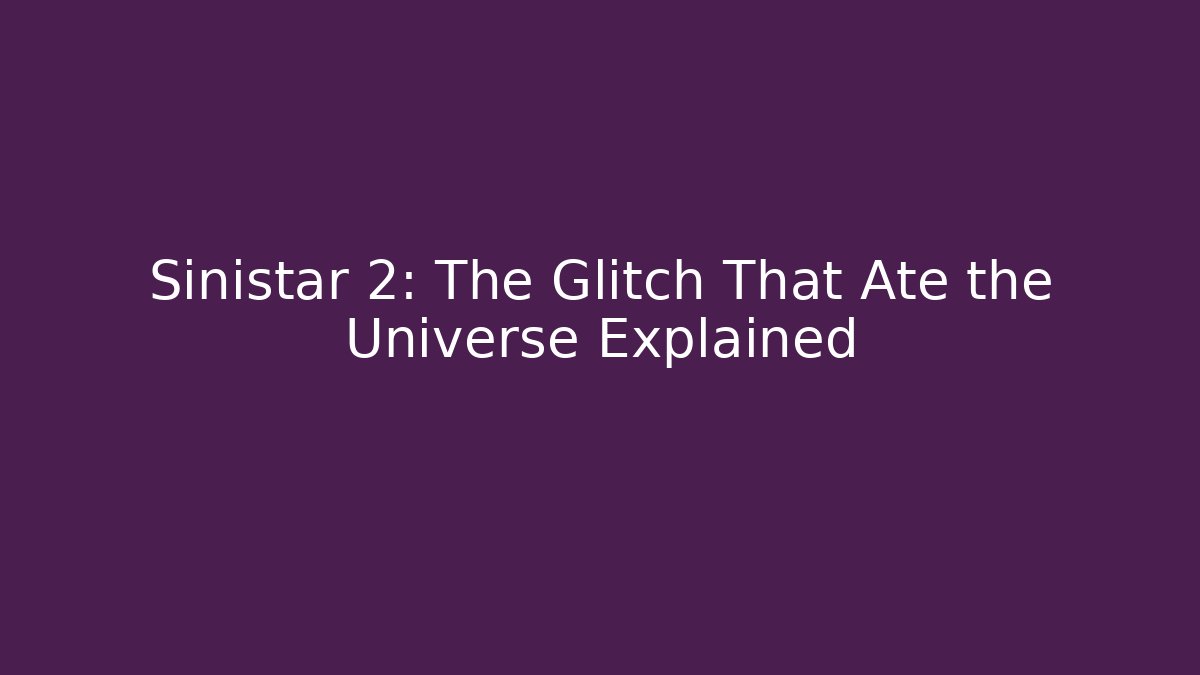 Sinistar 2: The Glitch That Ate the Universe Explained